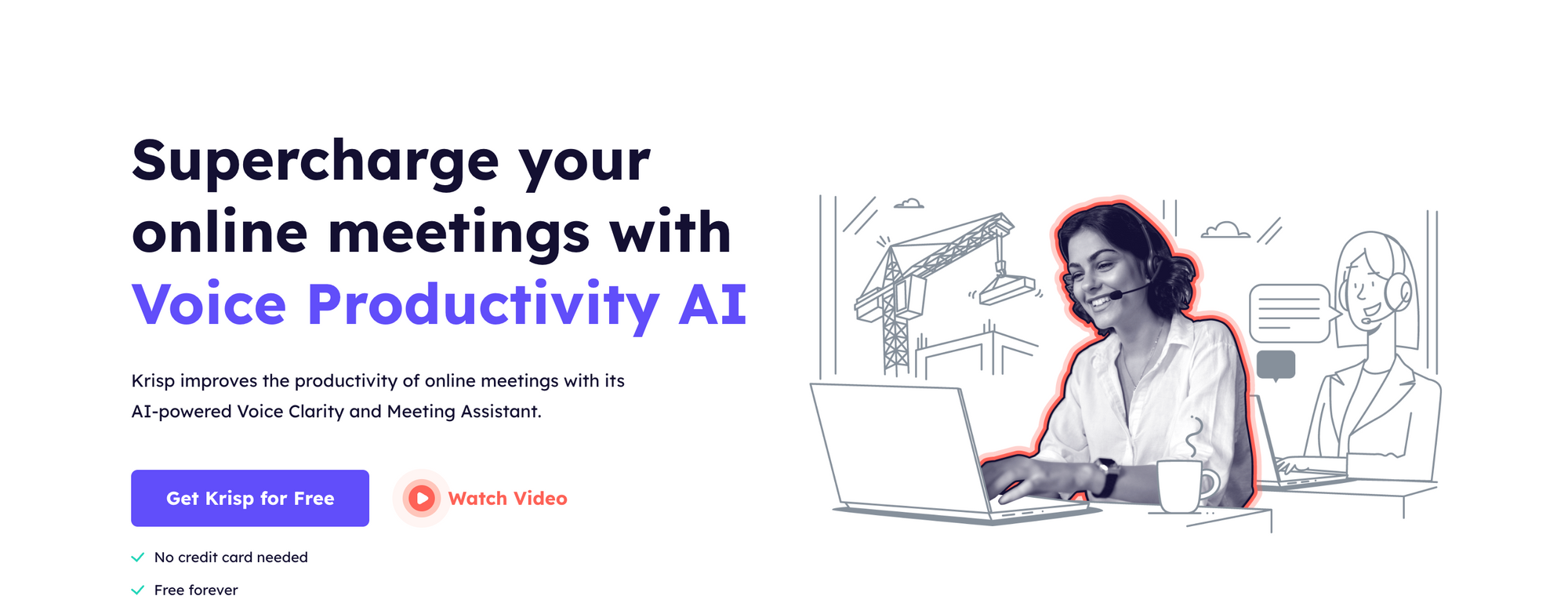 Supercharge your online meetings with Voice Productivity AI

Krisp improves the productivity of online meetings with its AI-powered Voice Clarity and Meeting Assistant.

Get Krisp for Free

Watch Video

No credit card needed

Free forever